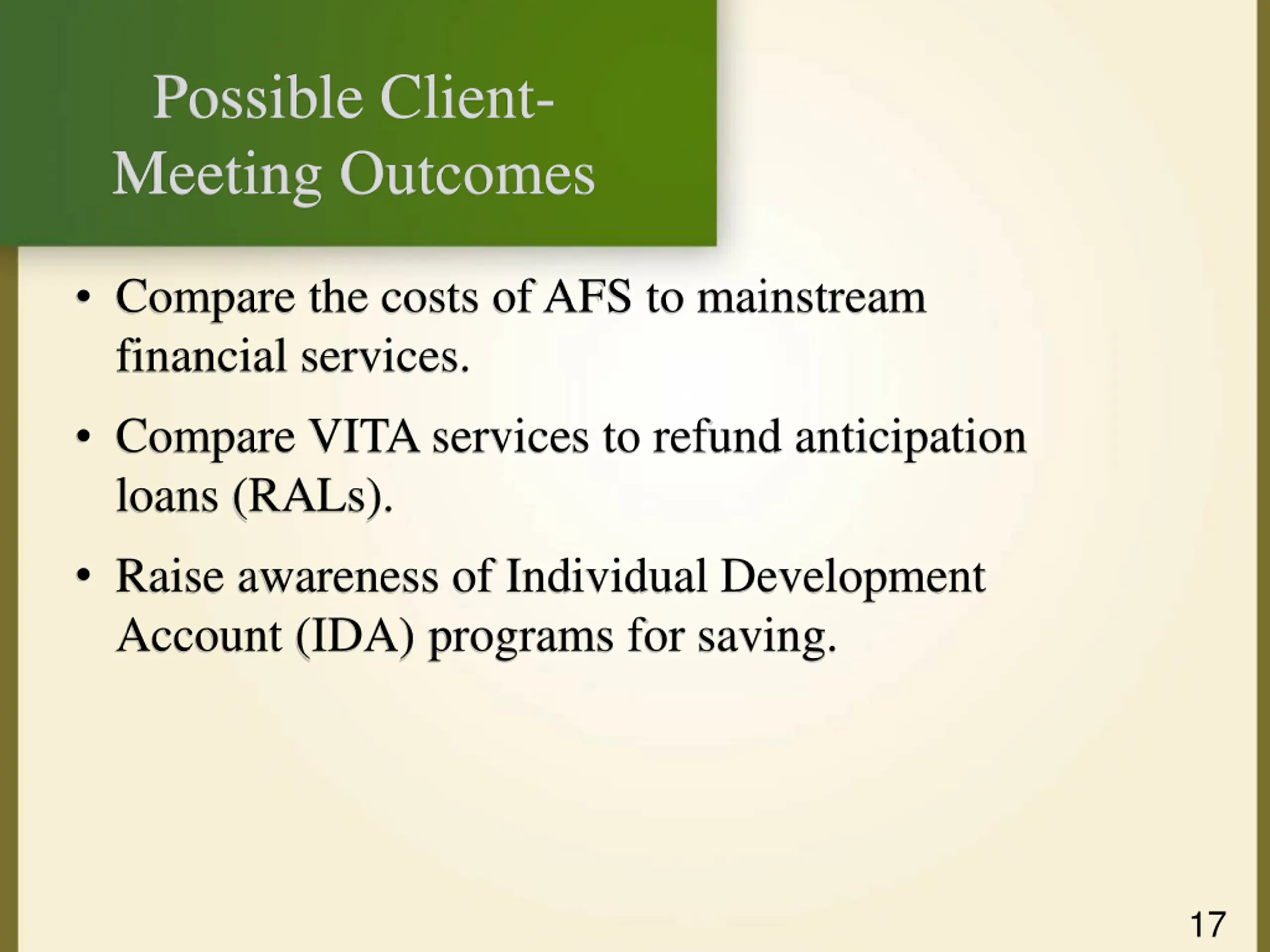 Possible Client-Meeting Outcomes

• Compare the costs of AFS to mainstream financial services.

• Compare VITA services to refund anticipation loans (RALs).

• Raise awareness of Individual Development Account (IDA) programs for saving.

17